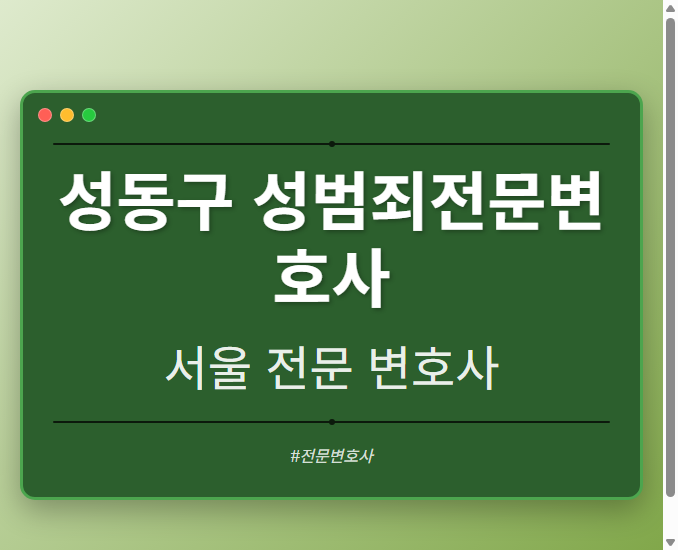 성동구 성범죄전문변호사

서울 전문 변호사

#전문변호사